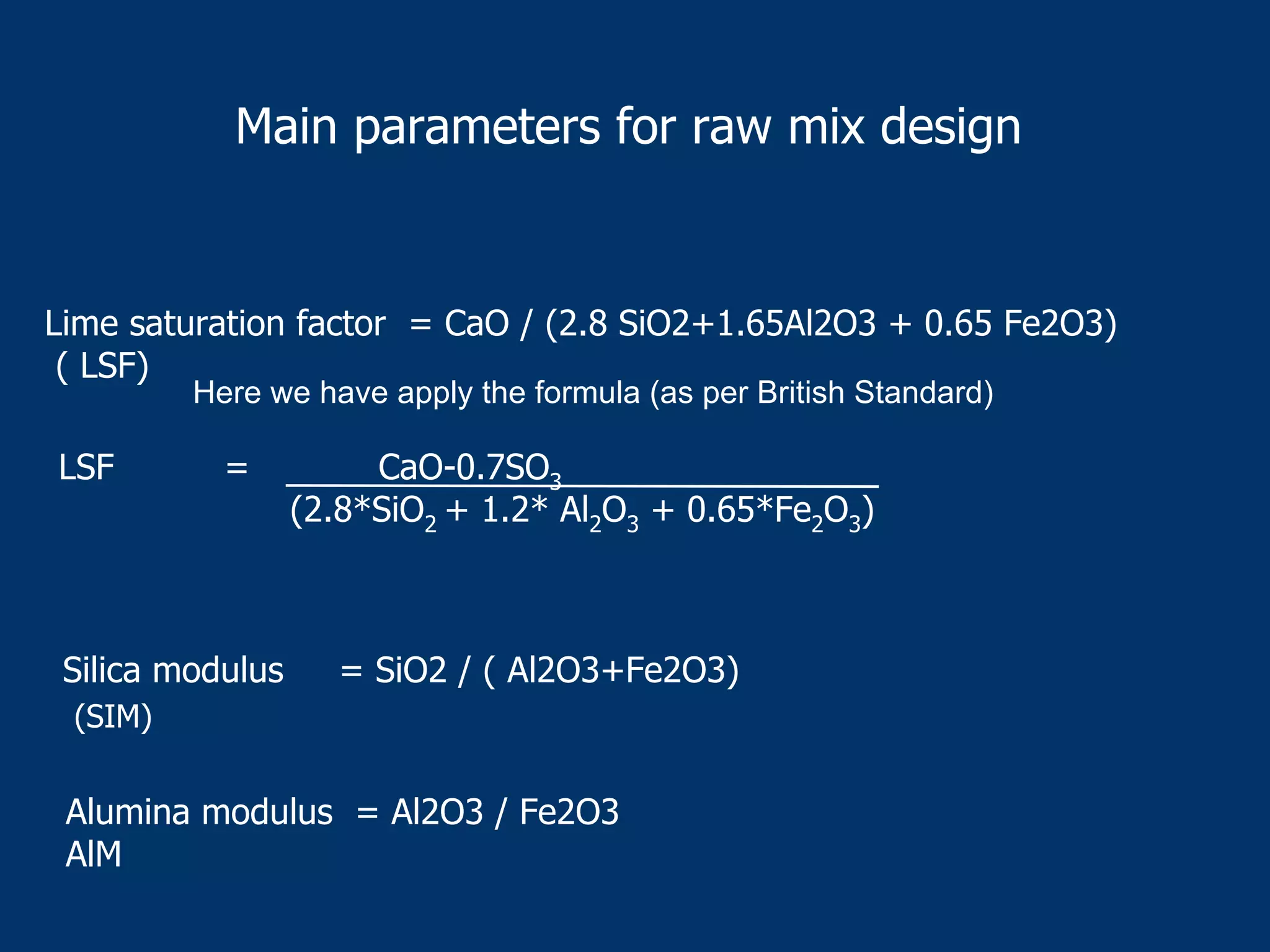 Main parameters for raw mix design

Lime saturation factor = CaO / (2.8 SiO2+1.65Al2O3 + 0.65 Fe2O3)
( LSF)

Here we have apply the formula (as per British Standard)

LSF = $\frac{CaO-0.7SO_3}{(2.8*SiO_2 + 1.2* Al_2O_3 + 0.65*Fe_2O_3)}$

Silica modulus = SiO2 / ( Al2O3+Fe2O3)
(SIM)

Alumina modulus = Al2O3 / Fe2O3
AlM